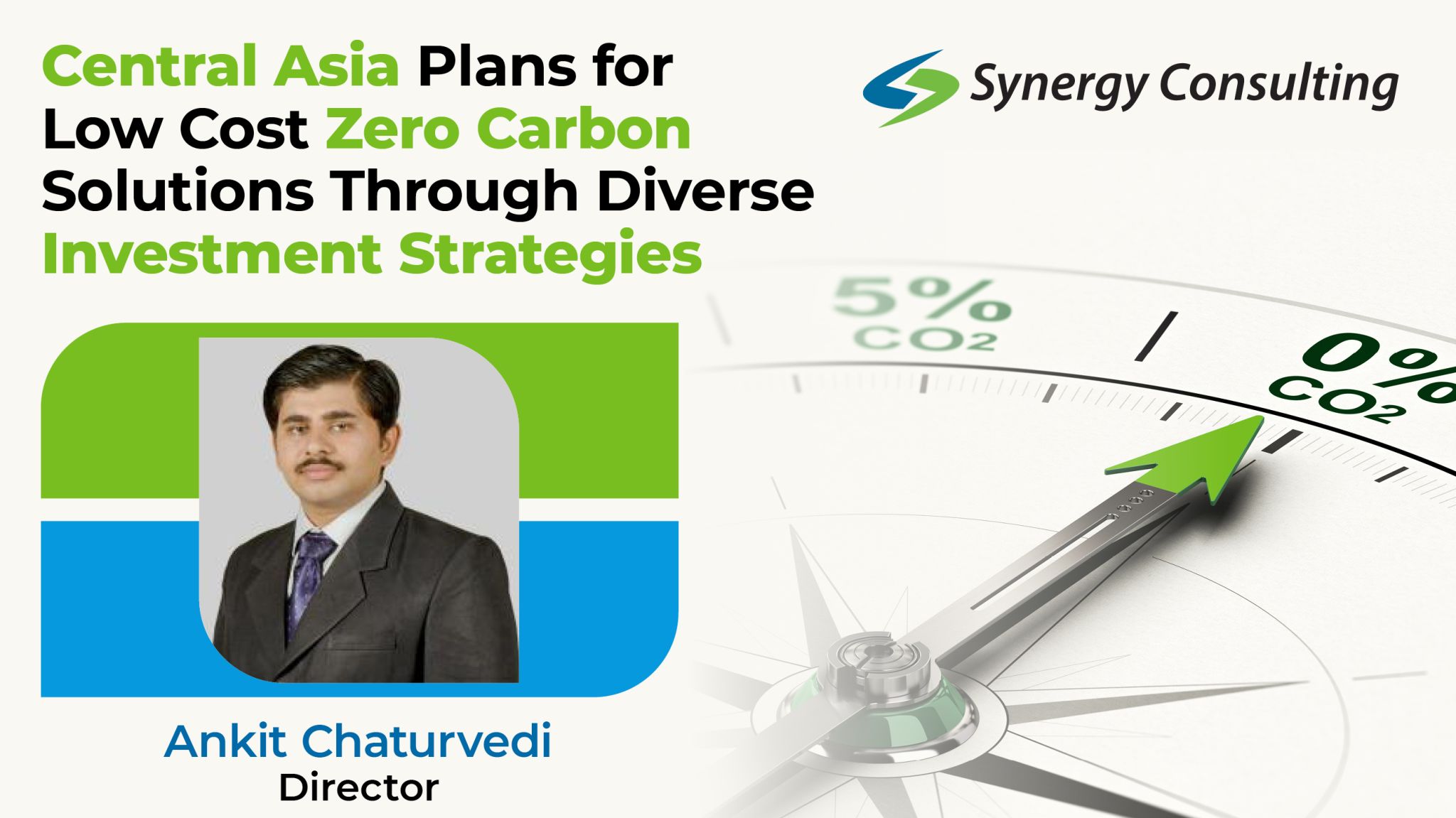 Central Asia Plans for Low Cost Zero Carbon Solutions Through Diverse Investment Strategies

Synergy Consulting

5%
$CO_2$

0%
$CO_2$

Ankit Chaturvedi
Director